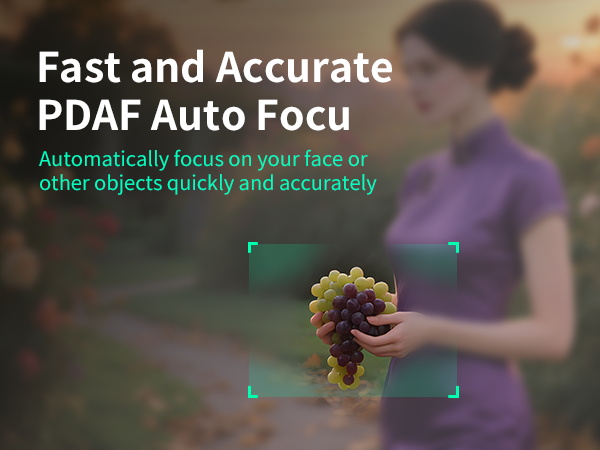 Fast and Accurate PDAF Auto Focu

Automatically focus on your face or other objects quickly and accurately